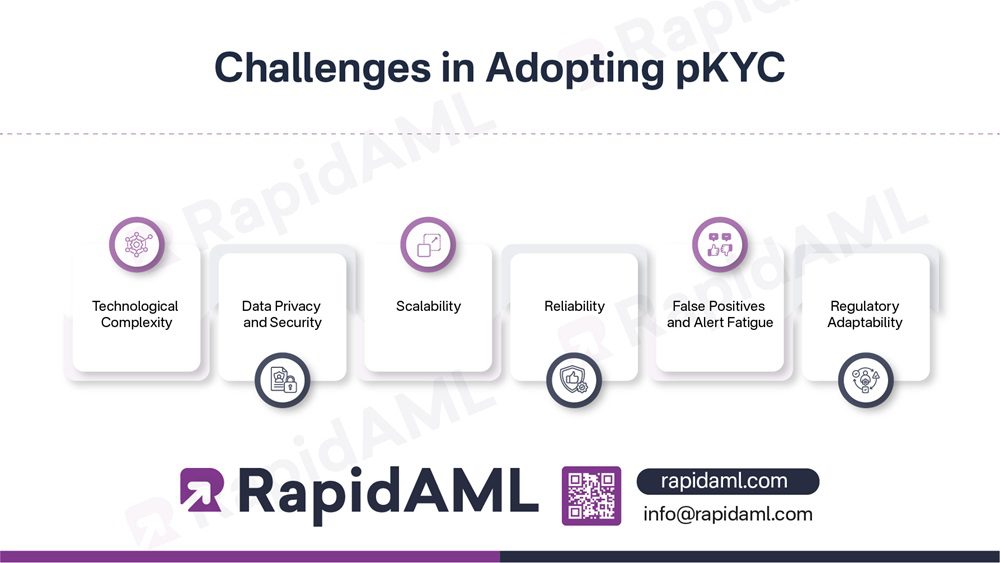 Challenges in Adopting pKYC

Technological Complexity

Data Privacy and Security

Scalability

Reliability

False Positives and Alert Fatigue

Regulatory Adaptability

RapidAML

rapidaml.com

info@rapidaml.com